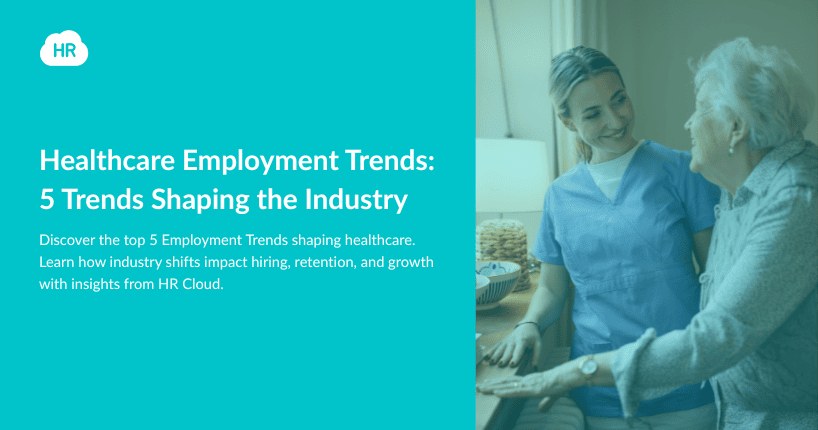 HR

Healthcare Employment Trends: 5 Trends Shaping the Industry

Discover the top 5 Employment Trends shaping healthcare. Learn how industry shifts impact hiring, retention, and growth with insights from HR Cloud.